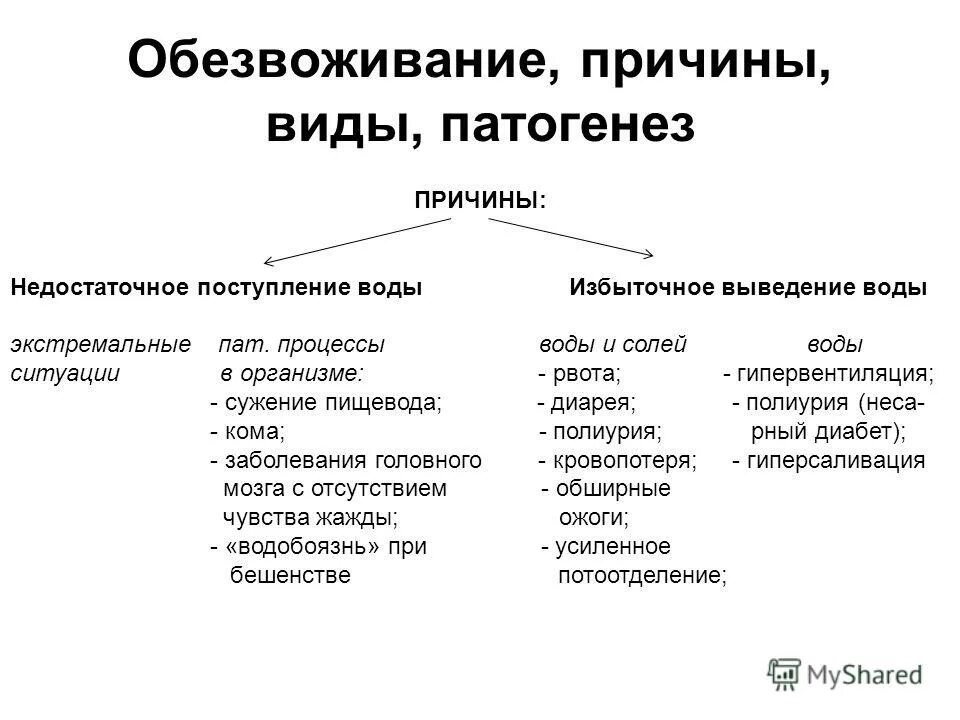 Обезвоживание, причины, виды, патогенез

ПРИЧИНЫ:

Недостаточное поступление воды

экстремальные ситуации

пат. процессы в организме:
- сужение пищевода;
- кома;
- заболевания головного мозга с отсутствием чувства жажды;
- «водобоязнь» при бешенстве

Избыточное выведение воды

воды и солей
- рвота;
- диарея;
- полиурия;
- кровопотеря;
- обширные ожоги;
- усиленное потоотделение;

воды
- гипервентиляция;
- полиурия (несахарный диабет);
- гиперсаливация

MyShared